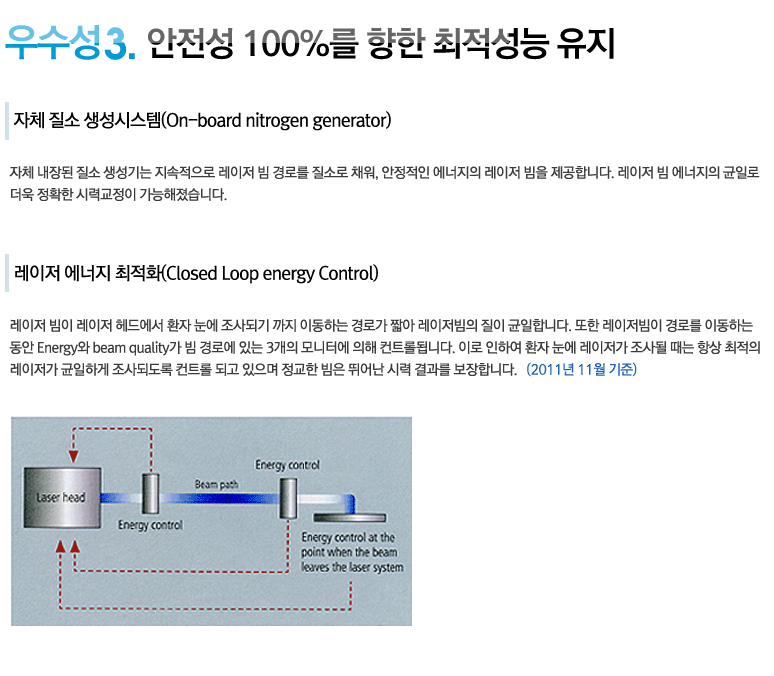 우수성3. 안전성 100%를 향한 최적성능 유지

자체 질소 생성시스템(On-board nitrogen generator)

자체 내장된 질소 생성기는 지속적으로 레이저 빔 경로를 질소로 채워, 안정적인 에너지의 레이저 빔을 제공합니다. 레이저 빔 에너지의 균일로 더욱 정확한 시력교정이 가능해졌습니다.

레이저 에너지 최적화(Closed Loop energy Control)

레이저 빔이 레이저 헤드에서 환자 눈에 조사되기 까지 이동하는 경로가 짧아 레이저빔의 질이 균일합니다. 또한 레이저빔이 경로를 이동하는 동안 Energy와 beam quality가 빔 경로에 있는 3개의 모니터에 의해 컨트롤됩니다. 이로 인하여 환자 눈에 레이저가 조사될 때는 항상 최적의 레이저가 균일하게 조사되도록 컨트롤 되고 있으며 정교한 빔은 뛰어난 시력 결과를 보장합니다. (2011년 11월 기준)

Laser head
Energy control
Beam path
Energy control
Energy control at the point when the beam leaves the laser system